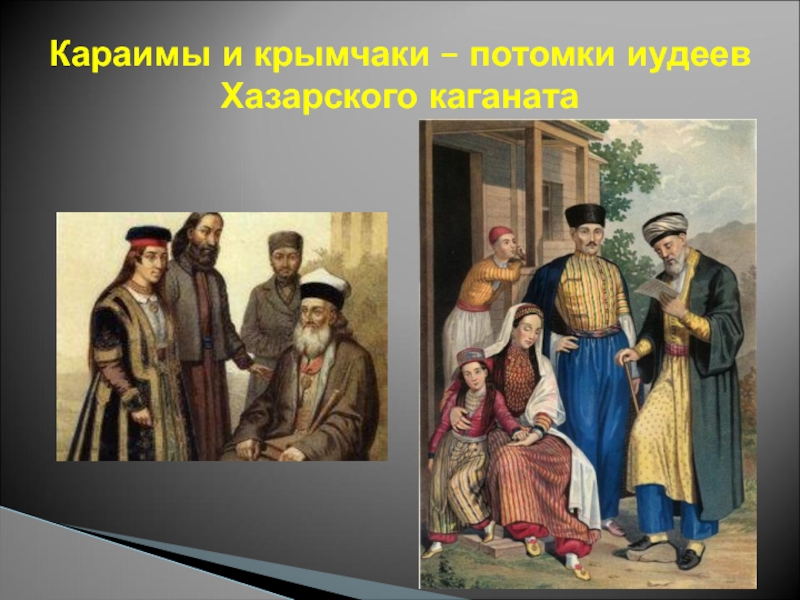 Караимы и крымчаки – потомки иудеев Хазарского каганата